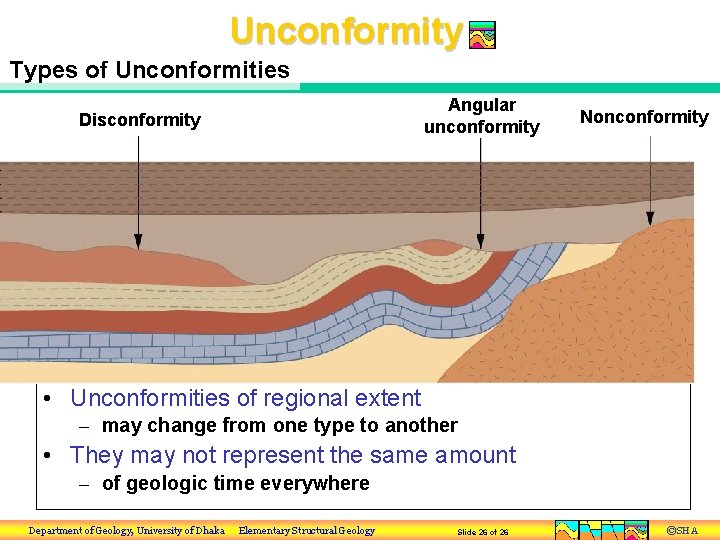 Unconformity

Types of Unconformities

Disconformity

Angular unconformity

Nonconformity

• Unconformities of regional extent
– may change from one type to another
• They may not represent the same amount
– of geologic time everywhere

Department of Geology, University of Dhaka Elementary Structural Geology Slide 26 of 26 ©SHA